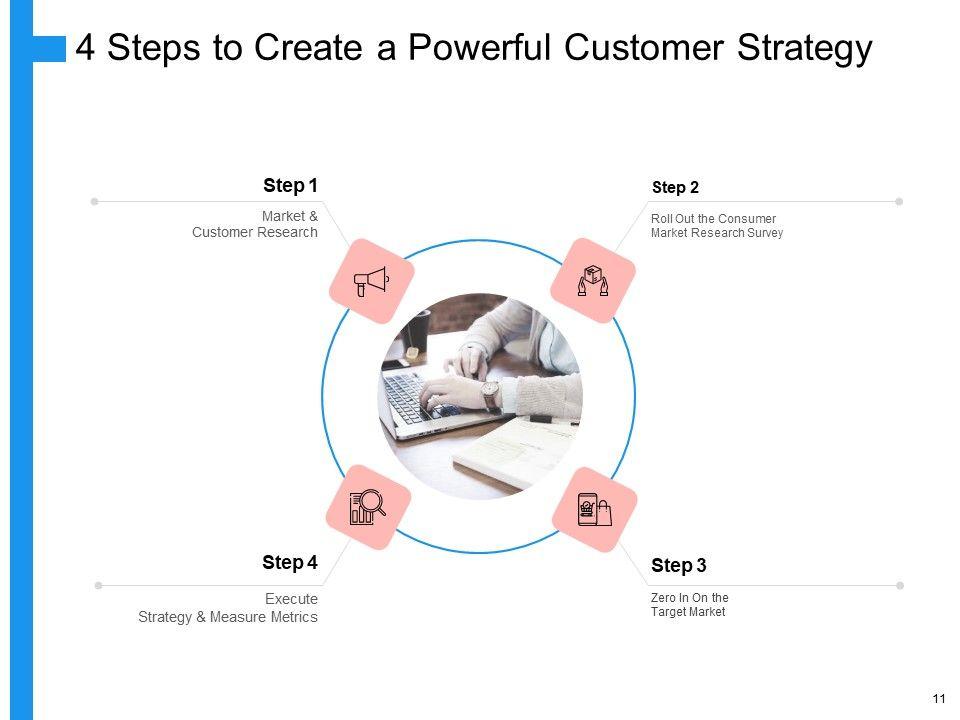 4 Steps to Create a Powerful Customer Strategy

Step 1
Market & Customer Research

Step 2
Roll Out the Consumer Market Research Survey

Step 4
Execute Strategy & Measure Metrics

Step 3
Zero In On the Target Market

11